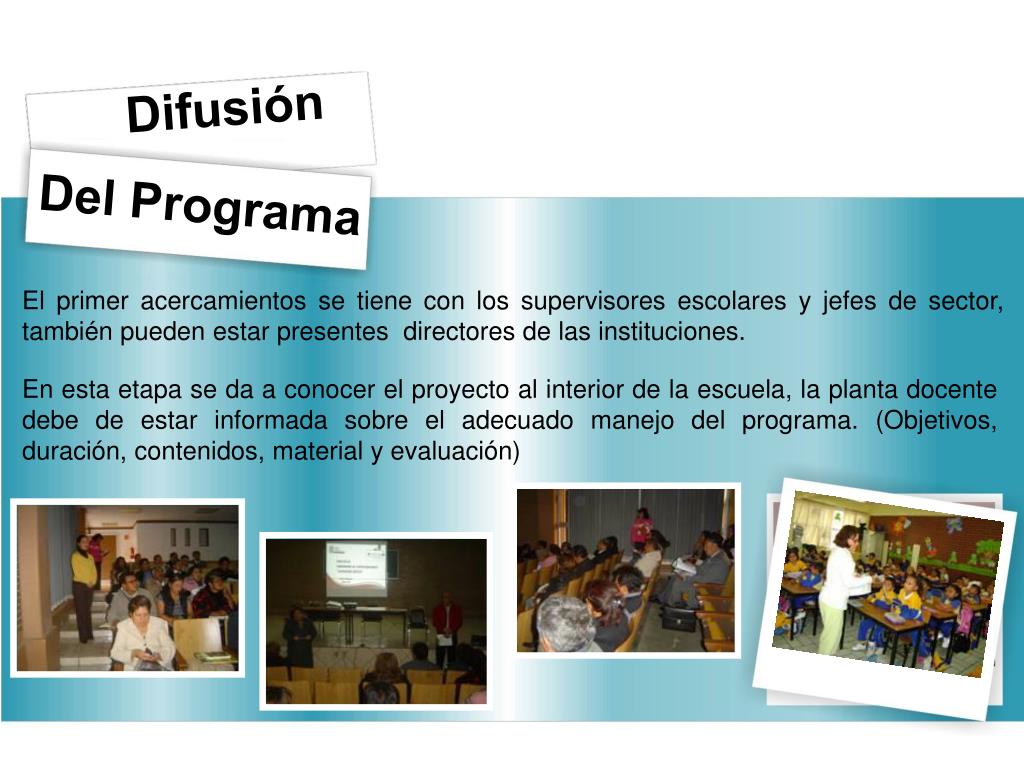 Difusión

Del Programa

El primer acercamientos se tiene con los supervisores escolares y jefes de sector, también pueden estar presentes directores de las instituciones.

En esta etapa se da a conocer el proyecto al interior de la escuela, la planta docente debe de estar informada sobre el adecuado manejo del programa. (Objetivos, duración, contenidos, material y evaluación)